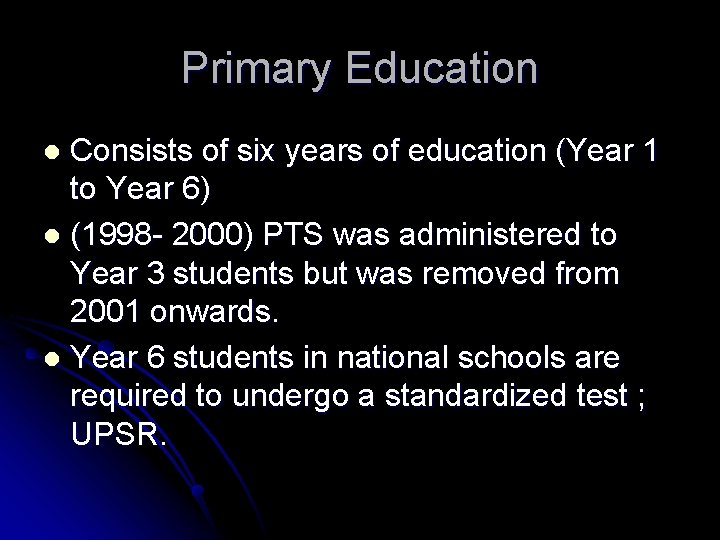 Primary Education

• Consists of six years of education (Year 1 to Year 6)
• (1998- 2000) PTS was administered to Year 3 students but was removed from 2001 onwards.
• Year 6 students in national schools are required to undergo a standardized test ; UPSR.